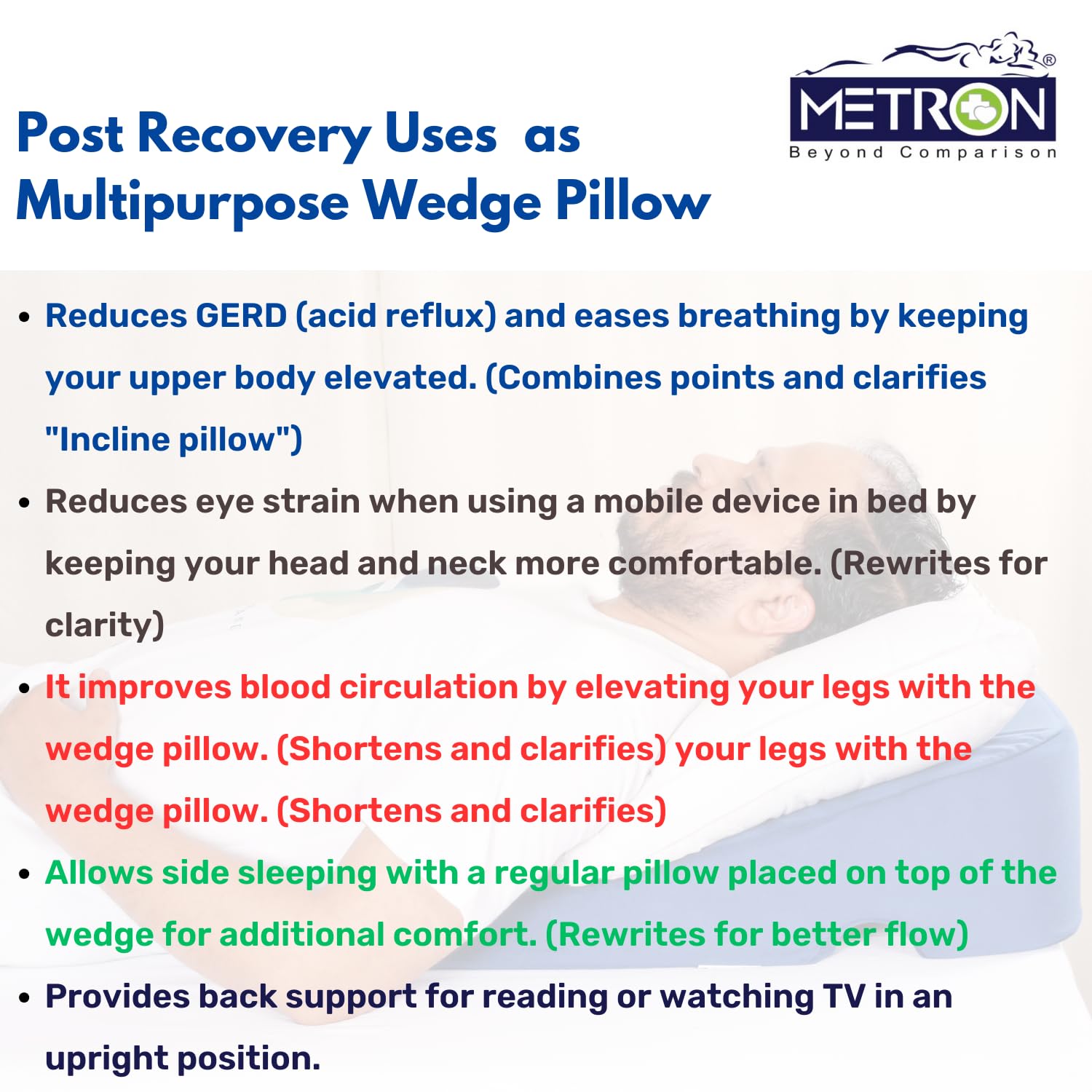 Post Recovery Uses as Multipurpose Wedge Pillow

METRON®
Beyond Comparison

• Reduces GERD (acid reflux) and eases breathing by keeping your upper body elevated. (Combines points and clarifies "Incline pillow")

• Reduces eye strain when using a mobile device in bed by keeping your head and neck more comfortable. (Rewrites for clarity)

• It improves blood circulation by elevating your legs with the wedge pillow. (Shortens and clarifies) your legs with the wedge pillow. (Shortens and clarifies)

• Allows side sleeping with a regular pillow placed on top of the wedge for additional comfort. (Rewrites for better flow)

• Provides back support for reading or watching TV in an upright position.